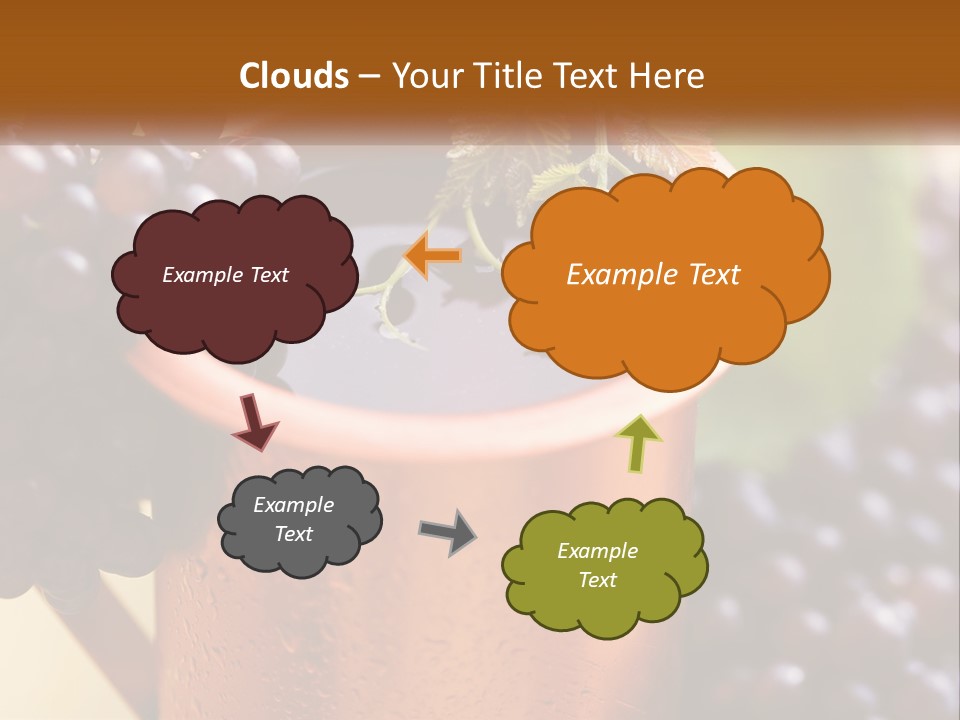 Clouds – Your Title Text Here

Example Text

Example Text

Example Text

Example Text